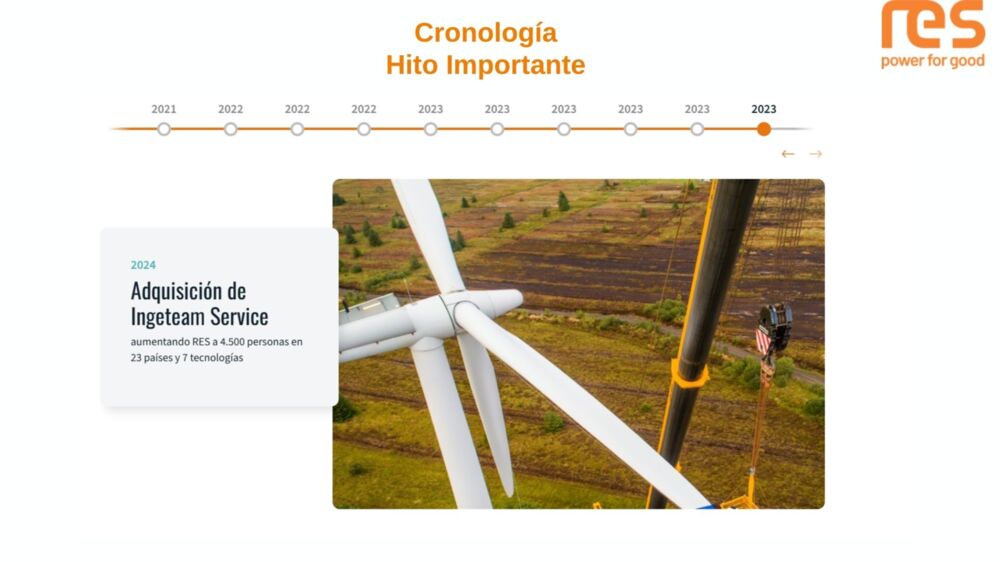 Cronología
Hito Importante

res
power for good

2021 2022 2022 2022 2023 2023 2023 2023 2023 2023

← →

2024

Adquisición de Ingeteam Service

aumentando RES a 4.500 personas en 23 países y 7 tecnologías